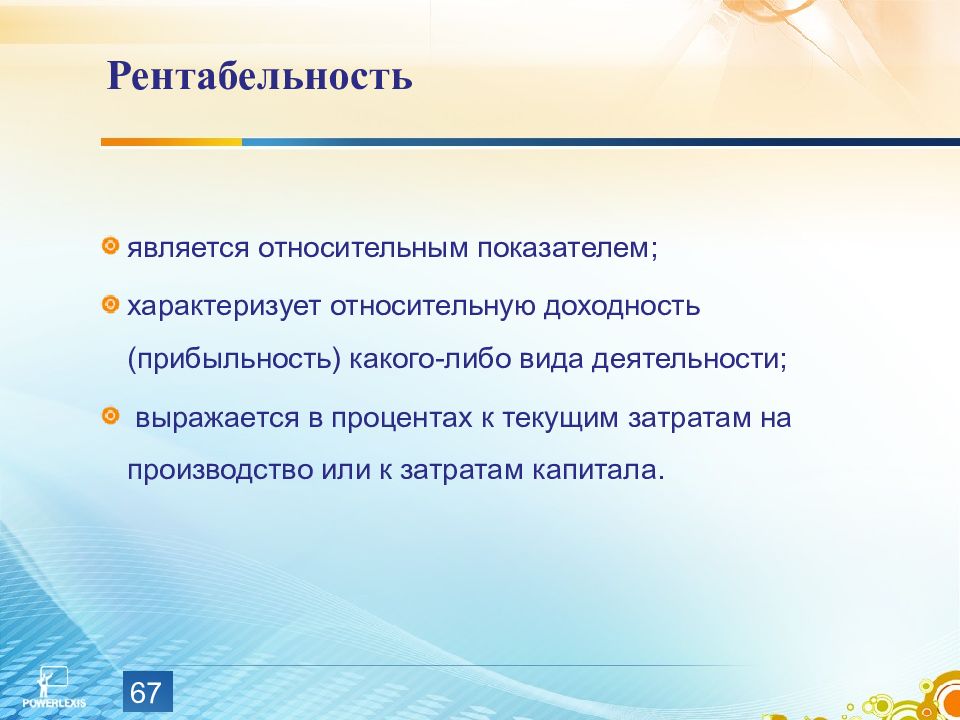 Рентабельность

является относительным показателем;

характеризует относительную доходность (прибыльность) какого-либо вида деятельности;

выражается в процентах к текущим затратам на производство или к затратам капитала.

POWERLEXIS

67